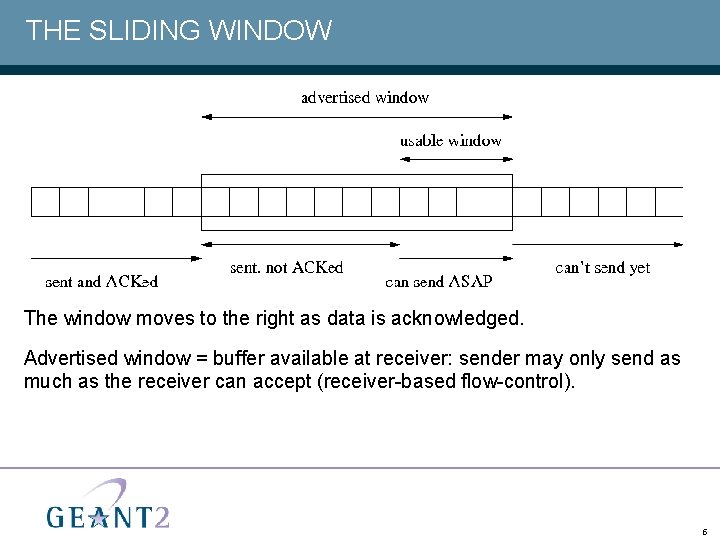 THE SLIDING WINDOW

advertised window

usable window

sent and ACKed

sent. not ACKed

can send ASAP

can't send yet

The window moves to the right as data is acknowledged.

Advertised window = buffer available at receiver: sender may only send as much as the receiver can accept (receiver-based flow-control).

GEANT2

6